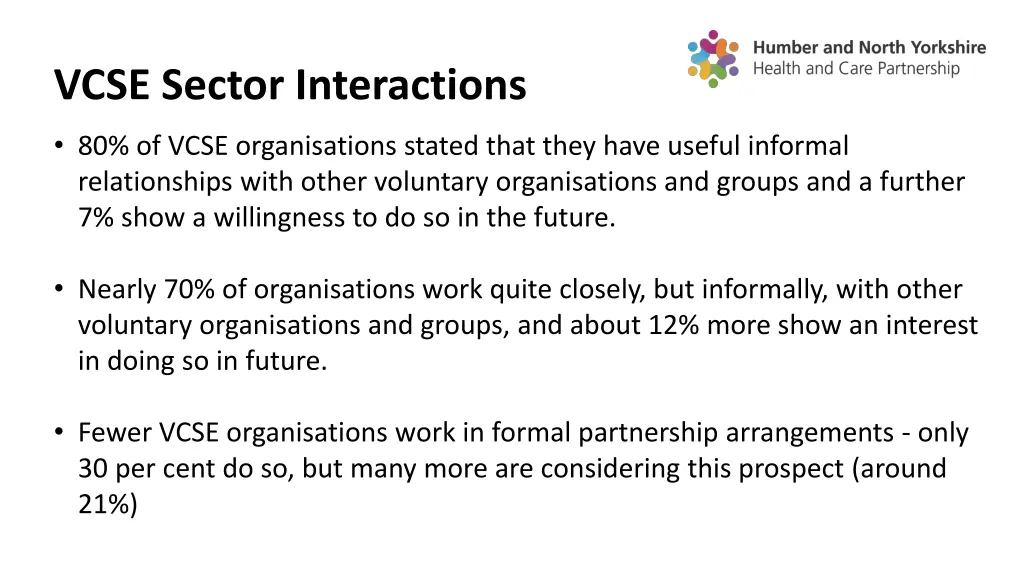 Humber and North Yorkshire
Health and Care Partnership

VCSE Sector Interactions

• 80% of VCSE organisations stated that they have useful informal relationships with other voluntary organisations and groups and a further 7% show a willingness to do so in the future.

• Nearly 70% of organisations work quite closely, but informally, with other voluntary organisations and groups, and about 12% more show an interest in doing so in future.

• Fewer VCSE organisations work in formal partnership arrangements - only 30 per cent do so, but many more are considering this prospect (around 21%)